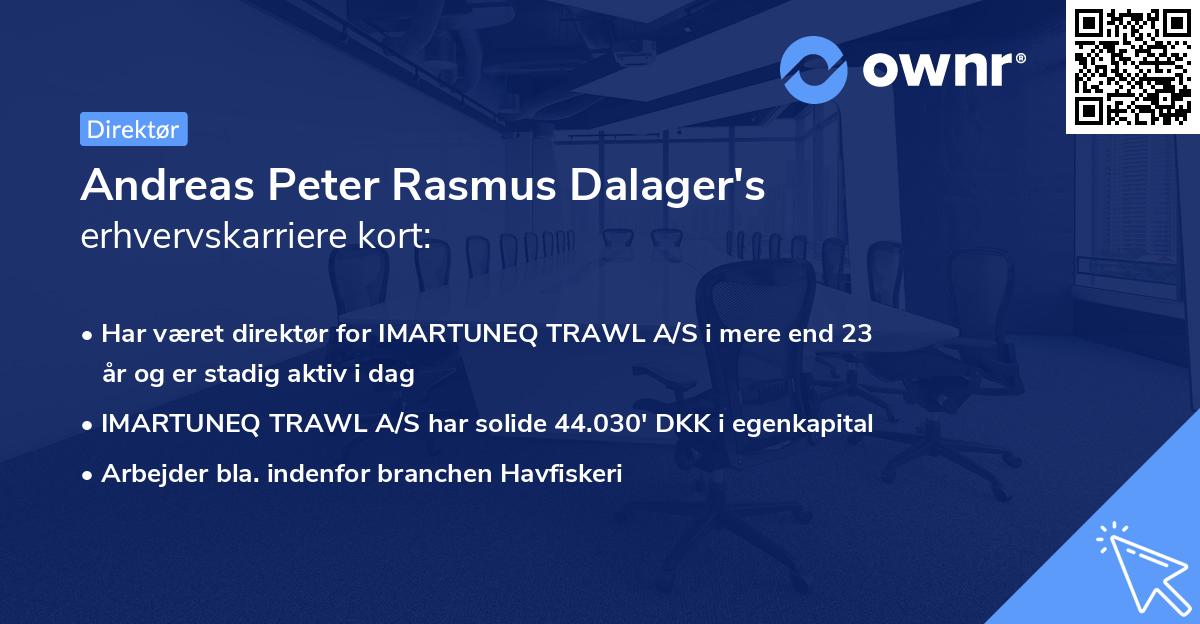 ownr®

Direktør

Andreas Peter Rasmus Dalager's erhvervskarriere kort:

• Har været direktør for IMARTUNEQ TRAWL A/S i mere end 23 år og er stadig aktiv i dag
• IMARTUNEQ TRAWL A/S har solide 44.030' DKK i egenkapital
• Arbejder bla. indenfor branchen Havfiskeri